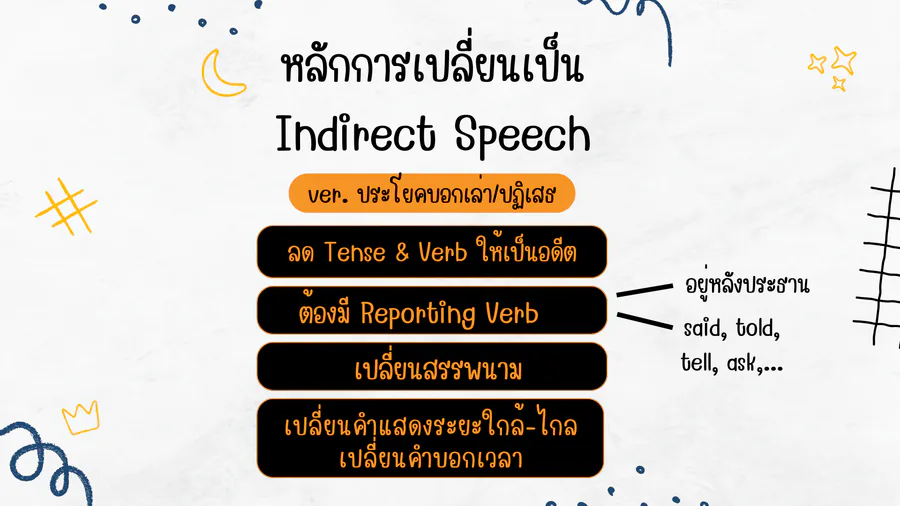 หลักการเปลี่ยนเป็น
Indirect Speech

ver. ประโยคบอกเล่า/ปฏิเสธ

ลด Tense & Verb ให้เป็นอดีต

ต้องมี Reporting Verb

อยู่หลังประธาน

said, told, tell, ask,...

เปลี่ยนสรรพนาม

เปลี่ยนคำแสดงระยะใกล้-ไกล
เปลี่ยนคำบอกเวลา